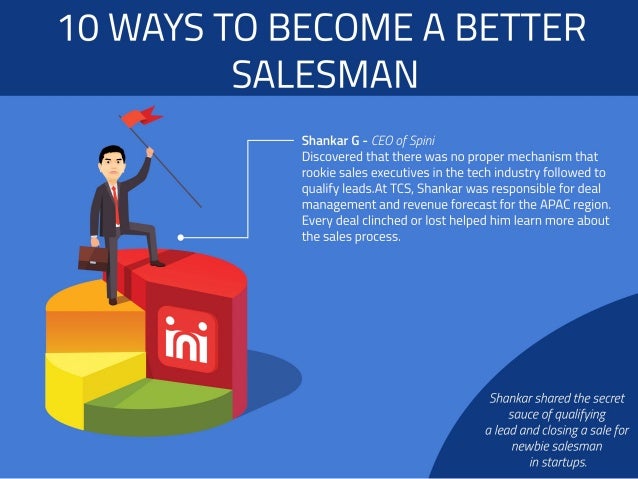 10 WAYS TO BECOME A BETTER SALESMAN

Shankar G - CEO of Spini
Discovered that there was no proper mechanism that rookie sales executives in the tech industry followed to qualify leads.At TCS, Shankar was responsible for deal management and revenue forecast for the APAC region. Every deal clinched or lost helped him learn more about the sales process.

ini

Shankar shared the secret sauce of qualifying a lead and closing a sale for newbie salesman in startups.